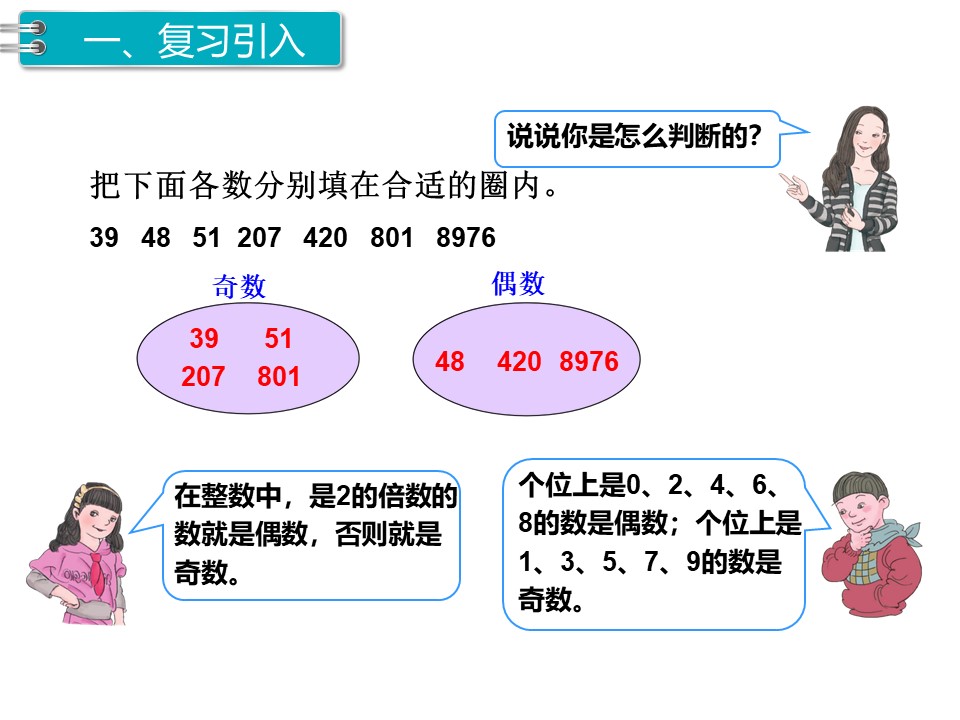 一、复习引入

说说你是怎么判断的?

把下面各数分别填在合适的圈内。

39 48 51 207 420 801 8976

奇数

39 51
207 801

偶数

48 420 8976

在整数中，是2的倍数的数就是偶数，否则就是奇数。

个位上是0、2、4、6、8的数是偶数；个位上是1、3、5、7、9的数是奇数。